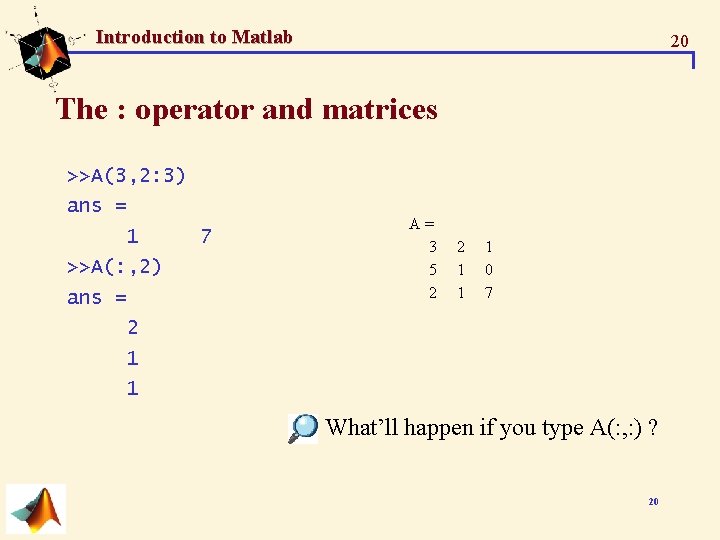 Introduction to Matlab

20

The : operator and matrices

>>A(3,2:3)
ans =
1 7
>>A(:,2)
ans =
2
1
1

A =
3 2 1
5 1 0
2 1 7

What'll happen if you type A(:,:) ?

20